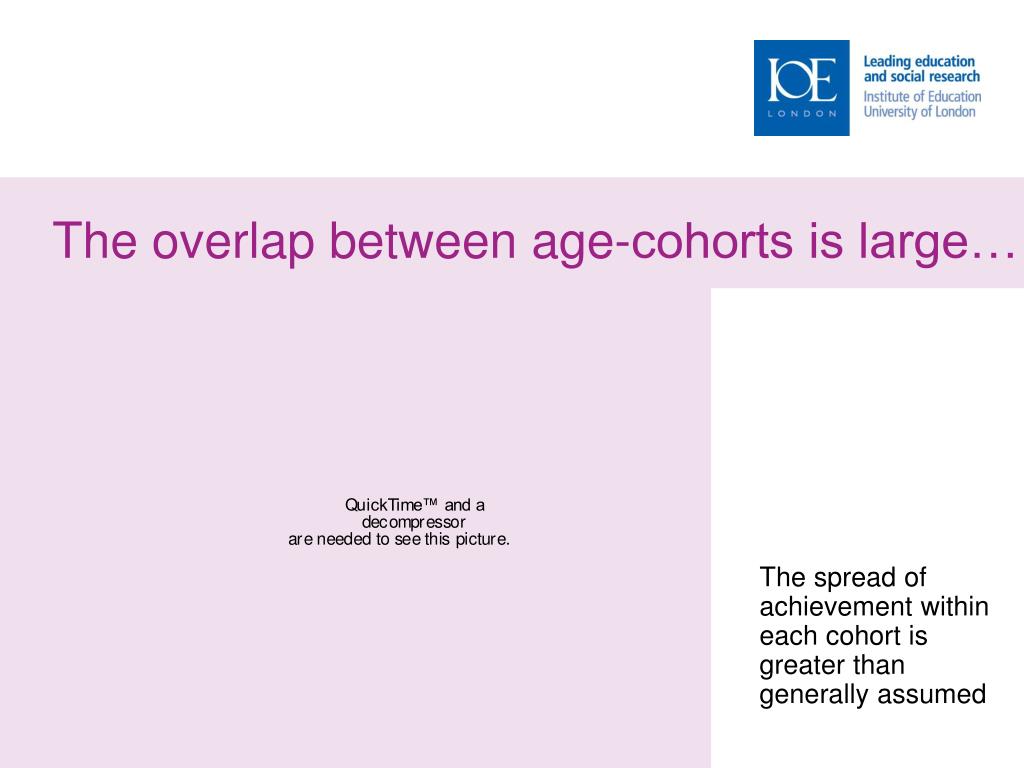 IOE
LONDON

Leading education and social research
Institute of Education
University of London

The overlap between age-cohorts is large…

QuickTime™ and a decompressor are needed to see this picture.

The spread of achievement within each cohort is greater than generally assumed